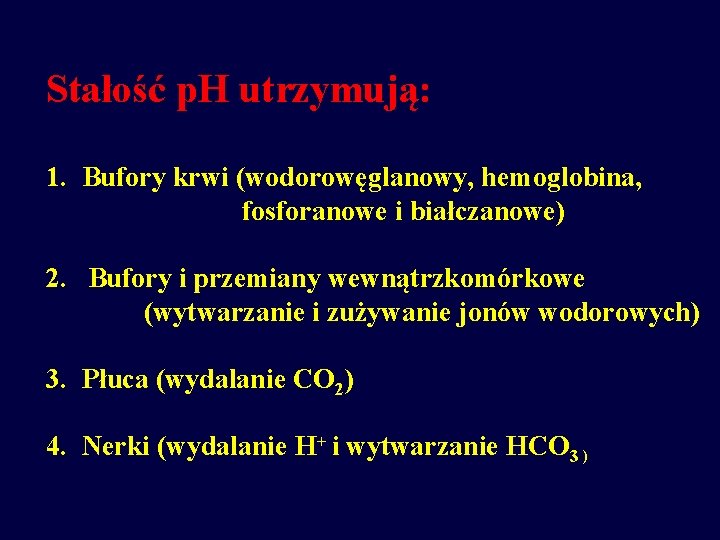 Stałość pH utrzymują:

1. Bufory krwi (wodorowęglanowy, hemoglobina, fosforanowe i białczanowe)

2. Bufory i przemiany wewnątrzkomórkowe (wytwarzanie i zużywanie jonów wodorowych)

3. Płuca (wydalanie $CO_2$)

4. Nerki (wydalanie $H^+$ i wytwarzanie $HCO_3$ )